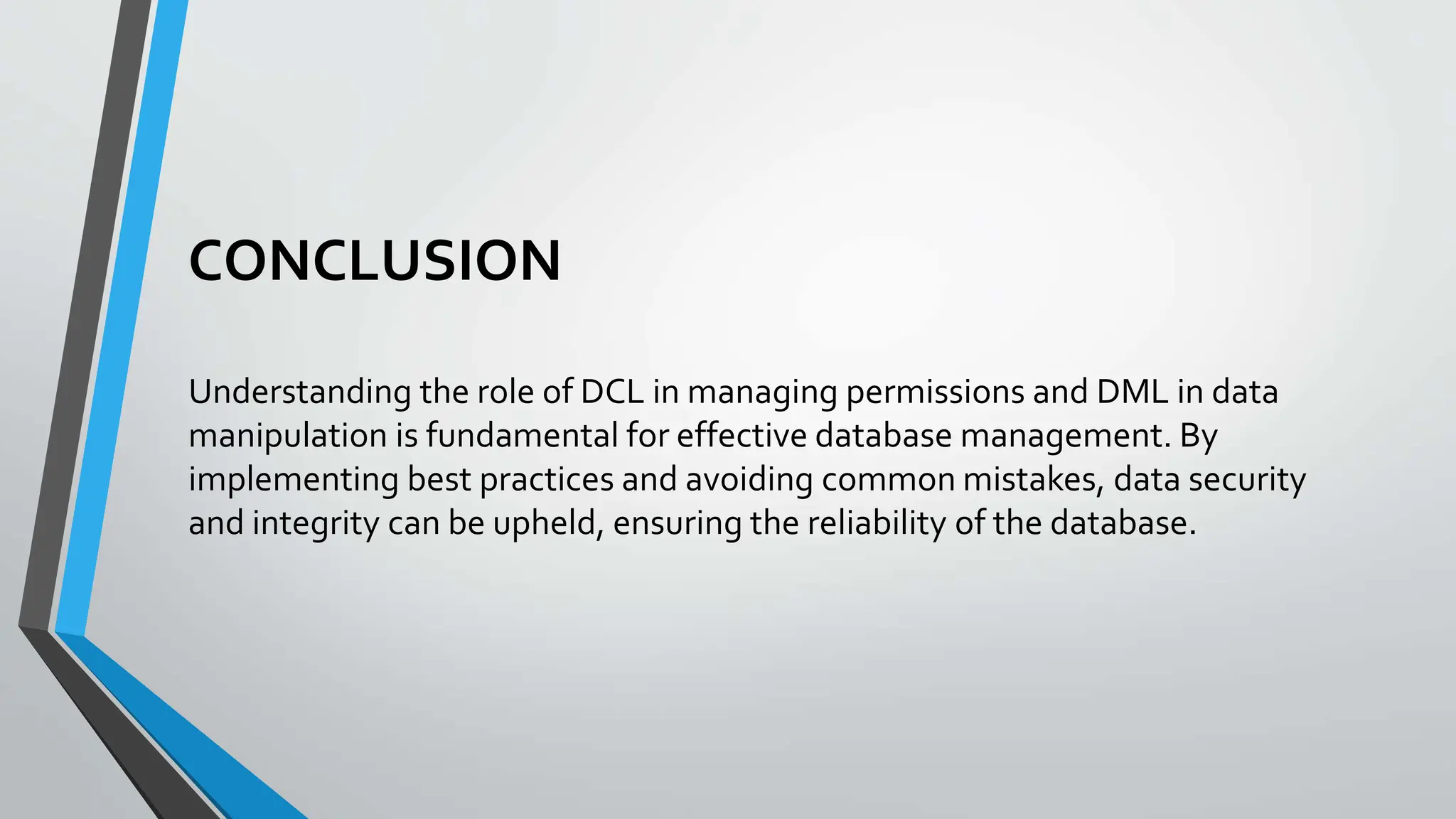 CONCLUSION

Understanding the role of DCL in managing permissions and DML in data manipulation is fundamental for effective database management. By implementing best practices and avoiding common mistakes, data security and integrity can be upheld, ensuring the reliability of the database.